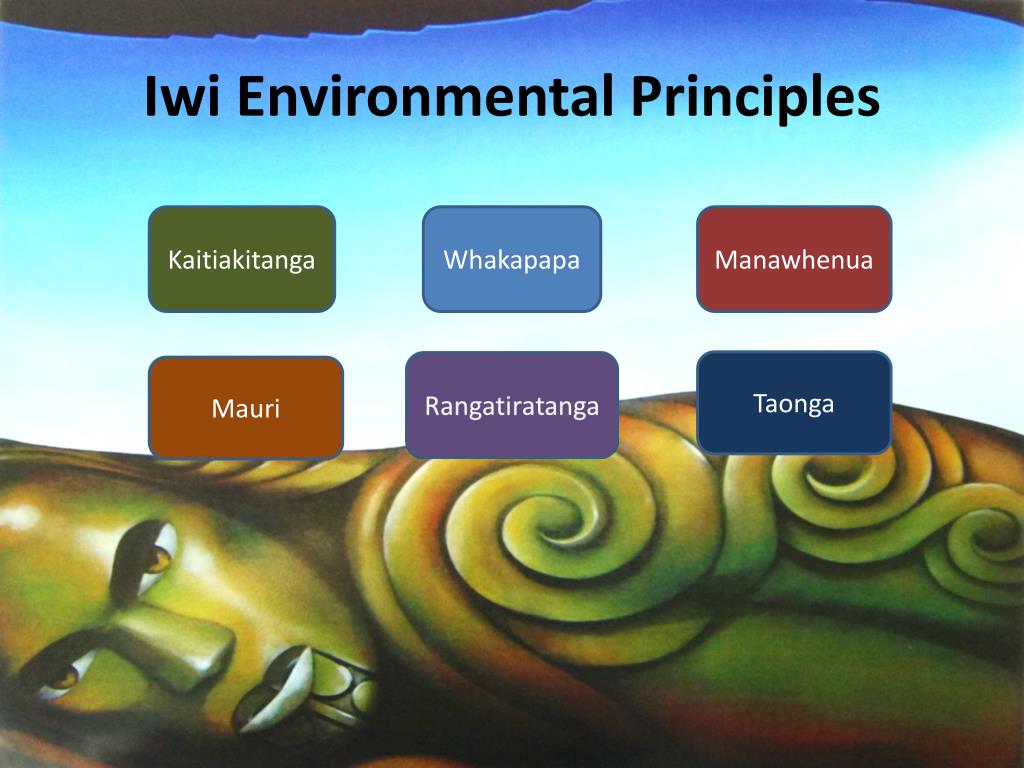 Iwi Environmental Principles

Kaitiakitanga

Whakapapa

Manawhenua

Mauri

Rangatiratanga

Taonga